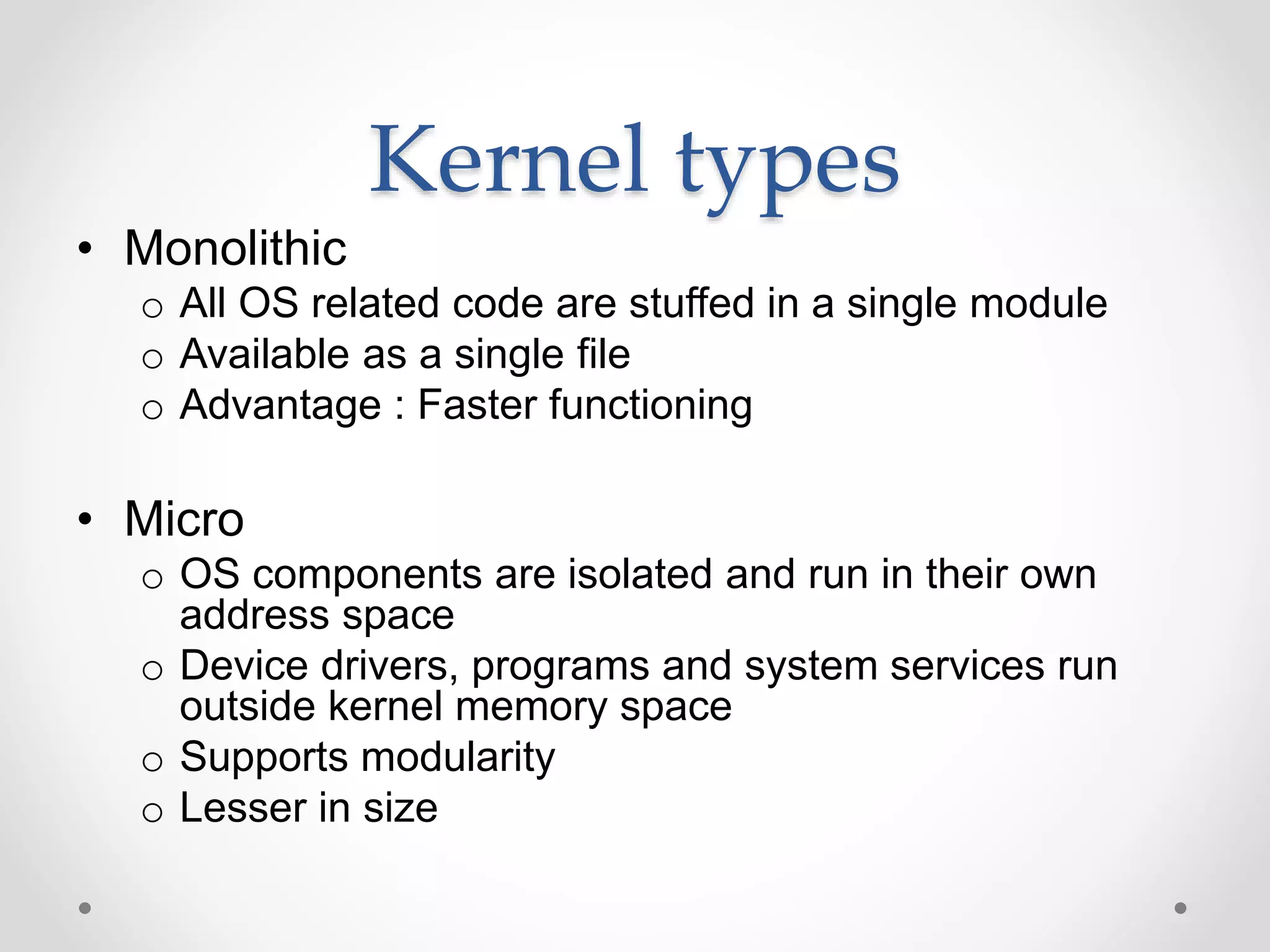 Kernel types

• Monolithic
  o All OS related code are stuffed in a single module
  o Available as a single file
  o Advantage : Faster functioning

• Micro
  o OS components are isolated and run in their own address space
  o Device drivers, programs and system services run outside kernel memory space
  o Supports modularity
  o Lesser in size